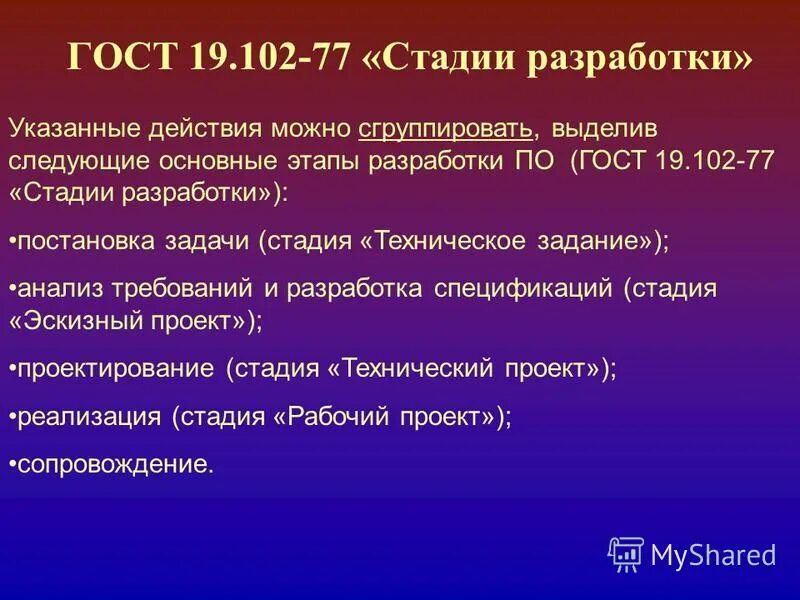 ГОСТ 19.102-77 «Стадии разработки»

Указанные действия можно сгруппировать, выделив следующие основные этапы разработки ПО (ГОСТ 19.102-77 «Стадии разработки»):

•постановка задачи (стадия «Техническое задание»);

•анализ требований и разработка спецификаций (стадия «Эскизный проект»);

•проектирование (стадия «Технический проект»);

•реализация (стадия «Рабочий проект»);

•сопровождение.

MyShared